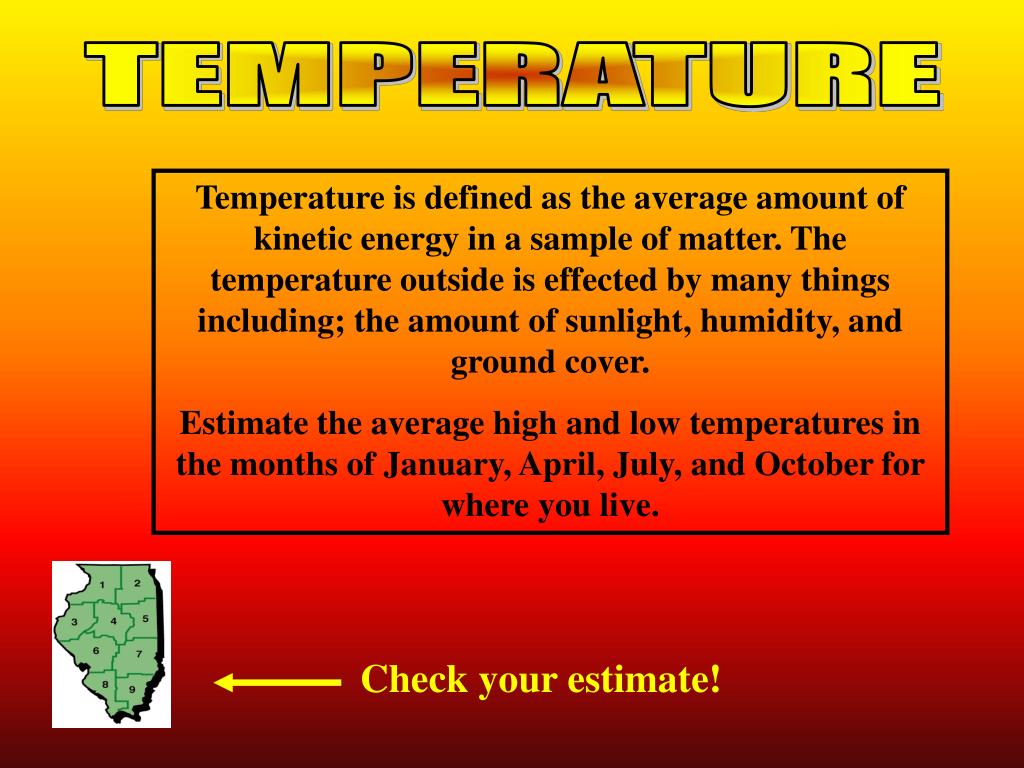 TEMPERATURE

Temperature is defined as the average amount of kinetic energy in a sample of matter. The temperature outside is effected by many things including; the amount of sunlight, humidity, and ground cover.

Estimate the average high and low temperatures in the months of January, April, July, and October for where you live.

1
2
3
4
5
6
7
8
9

Check your estimate!